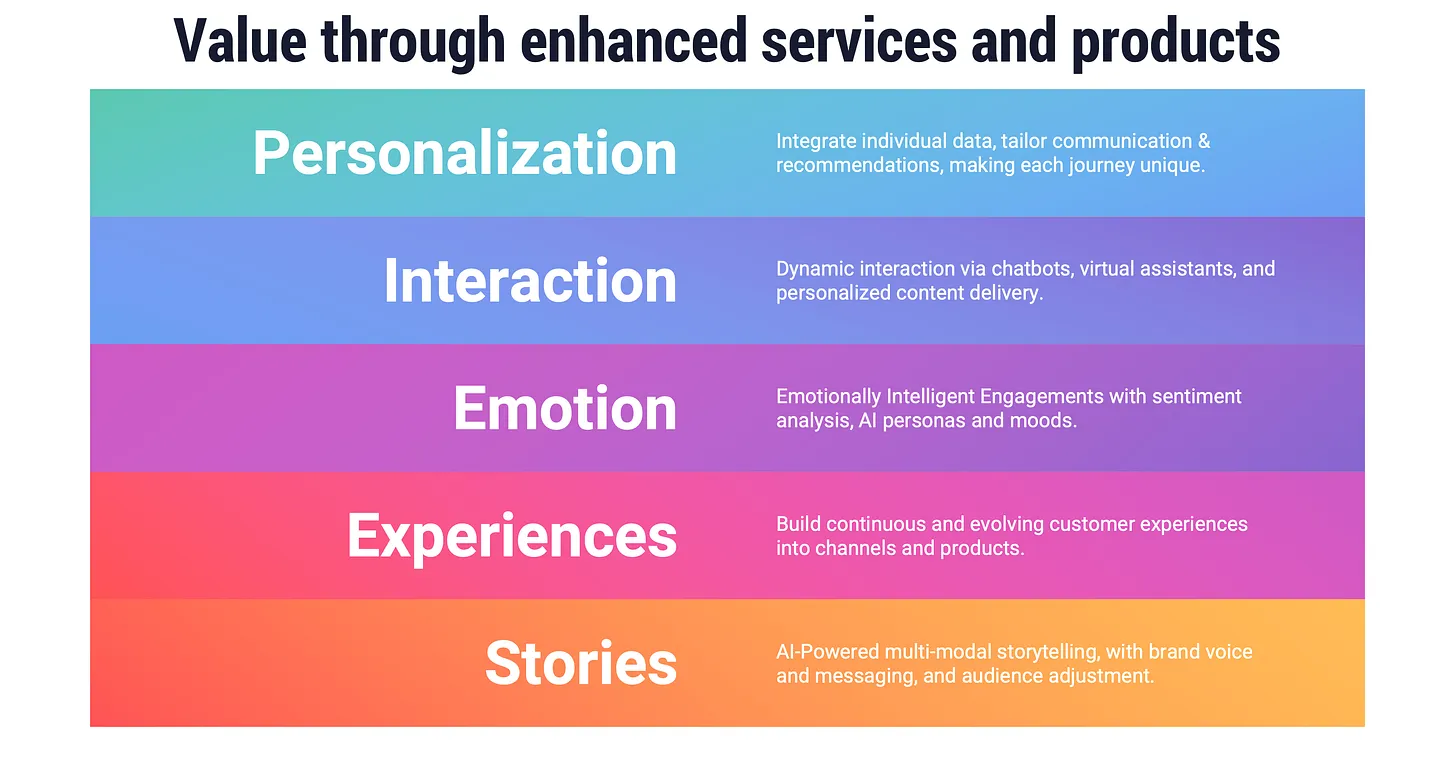 Value through enhanced services and products

Personalization

Integrate individual data, tailor communication & recommendations, making each journey unique.

Interaction

Dynamic interaction via chatbots, virtual assistants, and personalized content delivery.

Emotion

Emotionally Intelligent Engagements with sentiment analysis, AI personas and moods.

Experiences

Build continuous and evolving customer experiences into channels and products.

Stories

AI-Powered multi-modal storytelling, with brand voice and messaging, and audience adjustment.